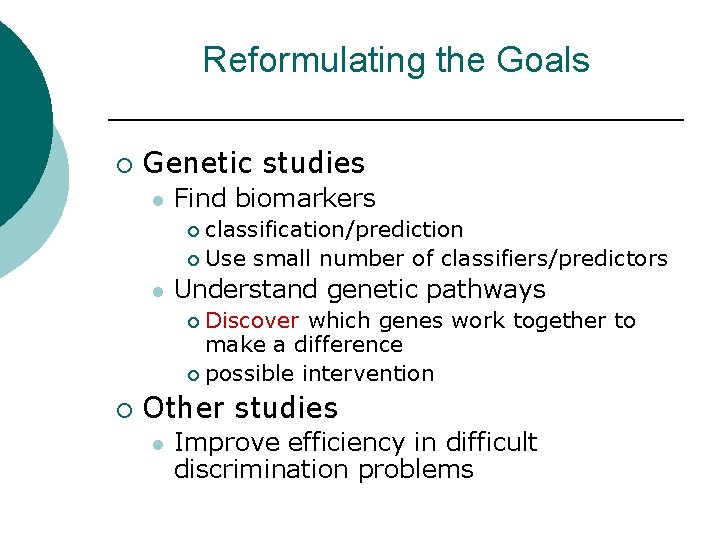 Reformulating the Goals

Genetic studies
Find biomarkers
classification/prediction
Use small number of classifiers/predictors
Understand genetic pathways
Discover which genes work together to make a difference
possible intervention
Other studies
Improve efficiency in difficult discrimination problems